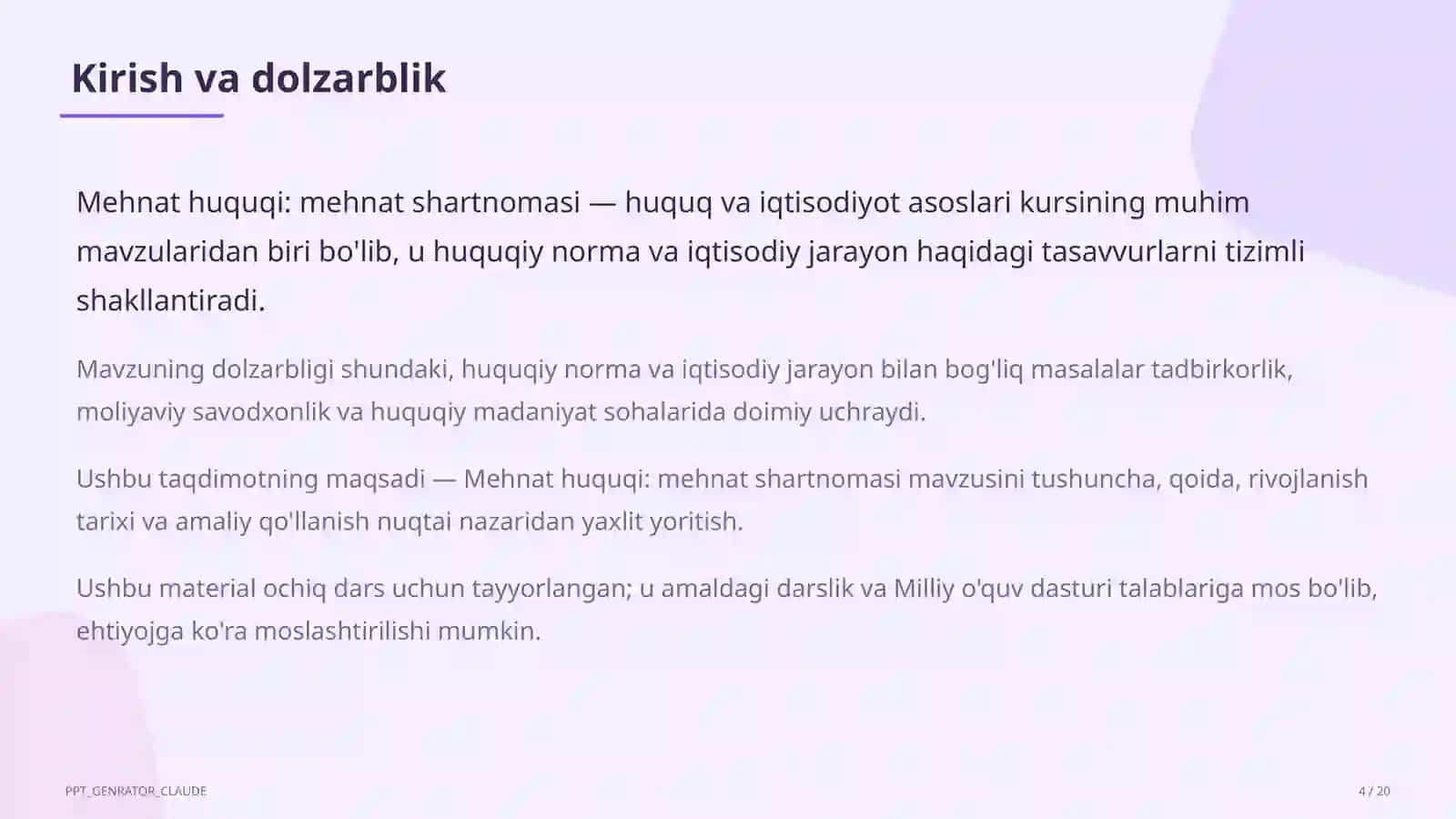 Kirish va dolzarblik

Mehnat huquqi: mehnat shartnomasi — huquq va iqtisodiyot asoslari kursining muhim mavzularidan biri bo'lib, u huquqiy norma va iqtisodiy jarayon haqidagi tasavvurlarni tizimli shakllantiradi.

Mavzuning dolzarbligi shundaki, huquqiy norma va iqtisodiy jarayon bilan bog'liq masalalar tadbirkorlik, moliyaviy savodxonlik va huquqiy madaniyat sohalarida doimiy uchraydi.

Ushbu taqdimotning maqsadi — Mehnat huquqi: mehnat shartnomasi mavzusini tushuncha, qoida, rivojlanish tarixi va amaliy qo'llanish nuqtai nazaridan yaxlit yoritish.

Ushbu material ochiq dars uchun tayyorlangan; u amaldagi darslik va Milliy o'quv dasturi talablariga mos bo'lib, ehtiyojga ko'ra moslashtirilishi mumkin.

PPT_GENRATOR_CLAUDE

4 / 20